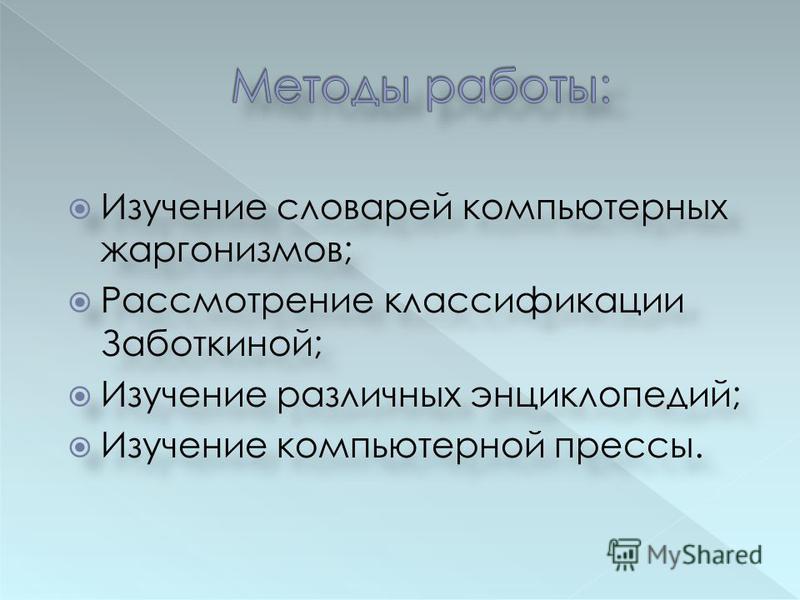 Методы работы:

Изучение словарей компьютерных жаргонизмов;

Рассмотрение классификации Заботкиной;

Изучение различных энциклопедий;

Изучение компьютерной прессы.

MyShared